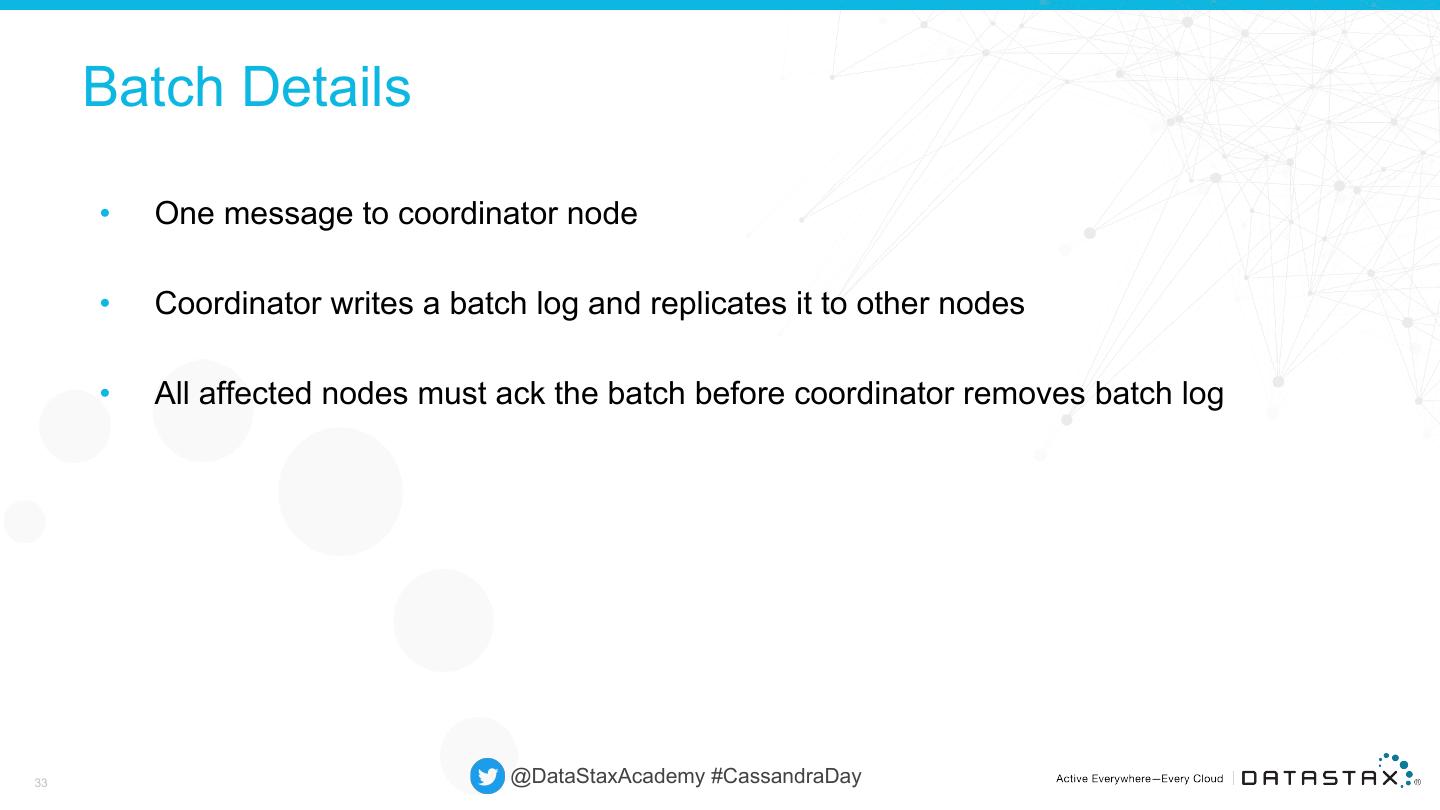 Batch Details

• One message to coordinator node

• Coordinator writes a batch log and replicates it to other nodes

• All affected nodes must ack the batch before coordinator removes batch log

33

@DataStaxAcademy #CassandraDay

Active Everywhere—Every Cloud | DATASTAX